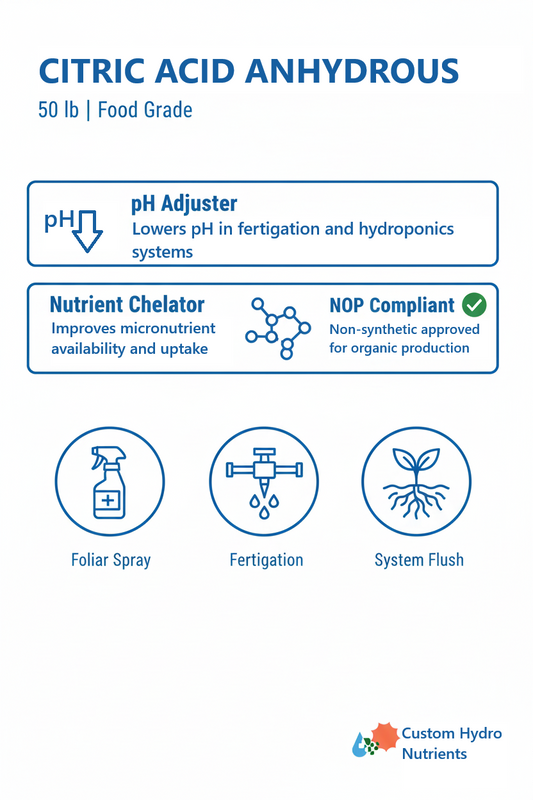 CITRIC ACID ANHYDROUS

50 lb | Food Grade

pH

pH Adjuster

Lowers pH in fertigation and hydroponics systems

Nutrient Chelator

Improves micronutrient availability and uptake

NOP Compliant

Non-synthetic approved for organic production

Foliar Spray

Fertigation

System Flush

Custom Hydro Nutrients